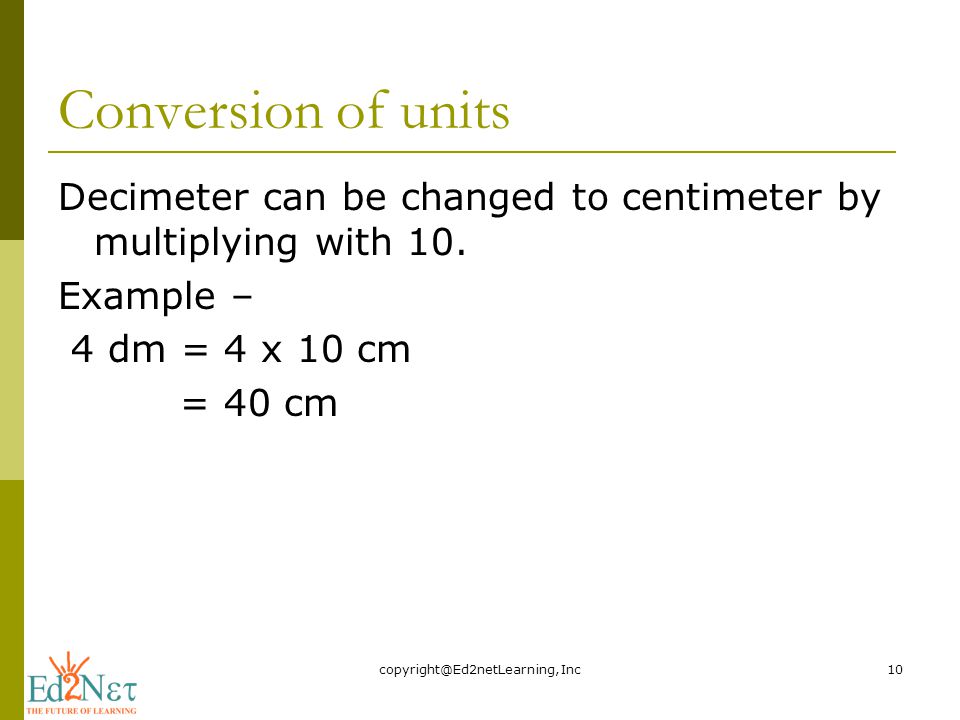 Conversion of units

Decimeter can be changed to centimeter by multiplying with 10.

Example –

4 dm = 4 x 10 cm

= 40 cm

Ed2Net
THE FUTURE OF LEARNING

copyright@Ed2netLearning,Inc

10